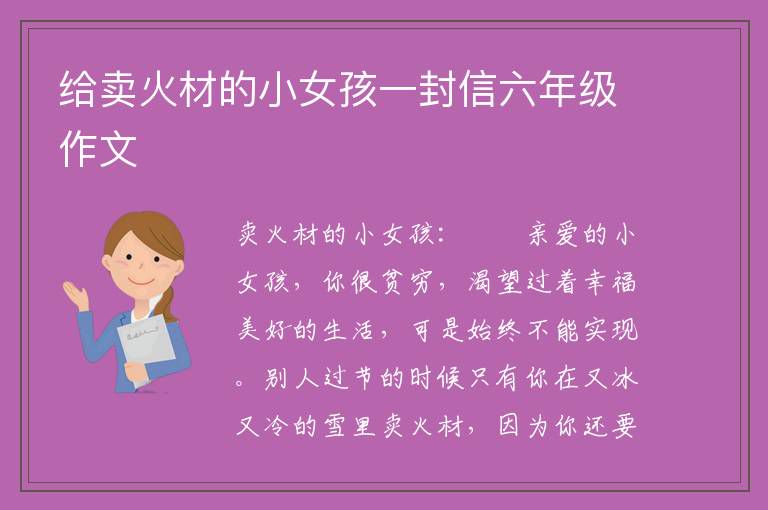 给卖火材的小女孩一封信六年级作文

卖火材的小女孩：　　亲爱的小女孩，你很贫穷，渴望过着幸福美好的生活，可是始终不能实现。别人过节的时候只有你在又冰又冷的雪里卖火材，因为你还要